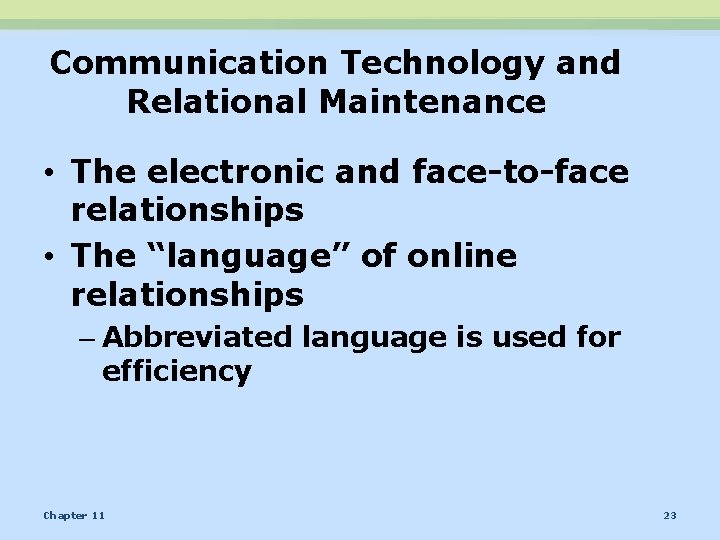 Communication Technology and Relational Maintenance

• The electronic and face-to-face relationships
• The “language” of online relationships
– Abbreviated language is used for efficiency

Chapter 11

23